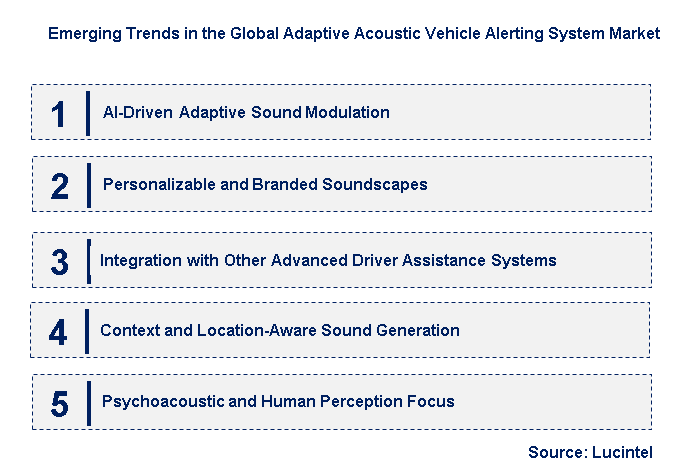 Emerging Trends in the Global Adaptive Acoustic Vehicle Alerting System Market

1 AI-Driven Adaptive Sound Modulation

2 Personalizable and Branded Soundscapes

3 Integration with Other Advanced Driver Assistance Systems

4 Context and Location-Aware Sound Generation

5 Psychoacoustic and Human Perception Focus

Source: Lucintel